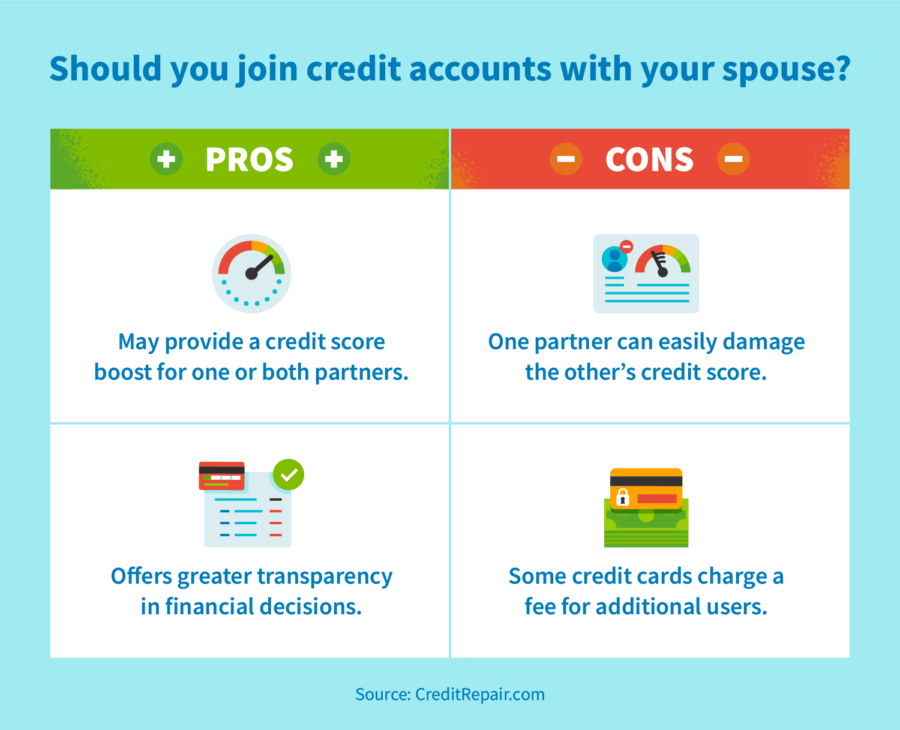 Should you join credit accounts with your spouse?

| + PROS + | − CONS − |
|---|---|
| May provide a credit score boost for one or both partners. | One partner can easily damage the other's credit score. |
| Offers greater transparency in financial decisions. | Some credit cards charge a fee for additional users. |

Source: CreditRepair.com